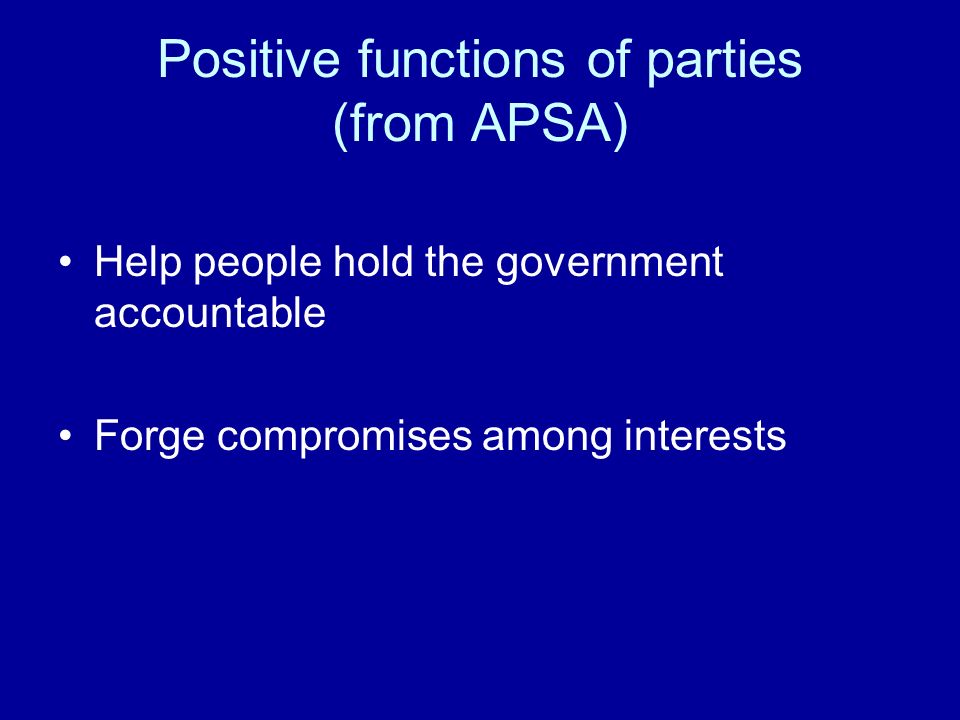 Positive functions of parties (from APSA)

• Help people hold the government accountable

• Forge compromises among interests